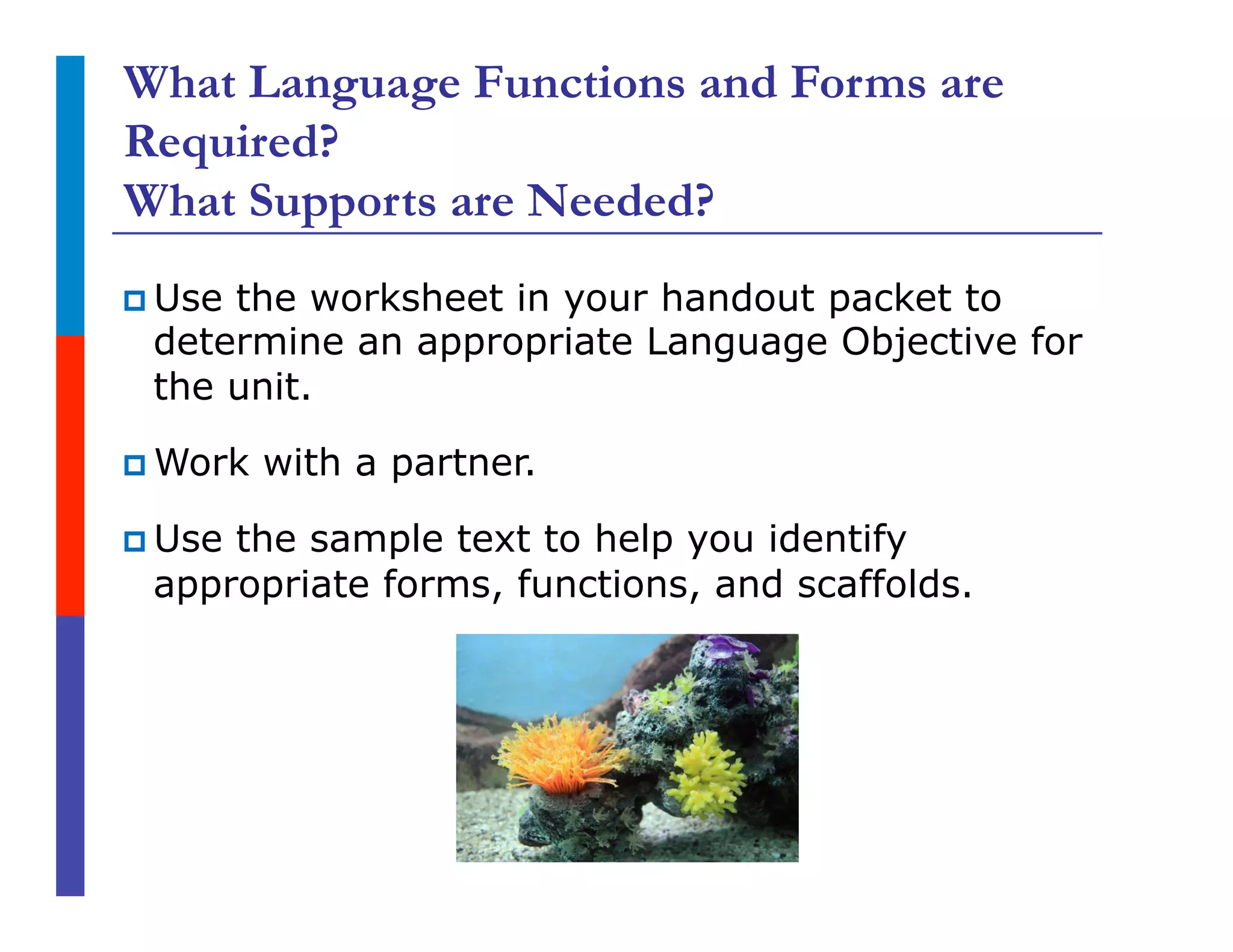 What Language Functions and Forms are Required?
What Supports are Needed?

Use the worksheet in your handout packet to determine an appropriate Language Objective for the unit.

Work with a partner.

Use the sample text to help you identify appropriate forms, functions, and scaffolds.